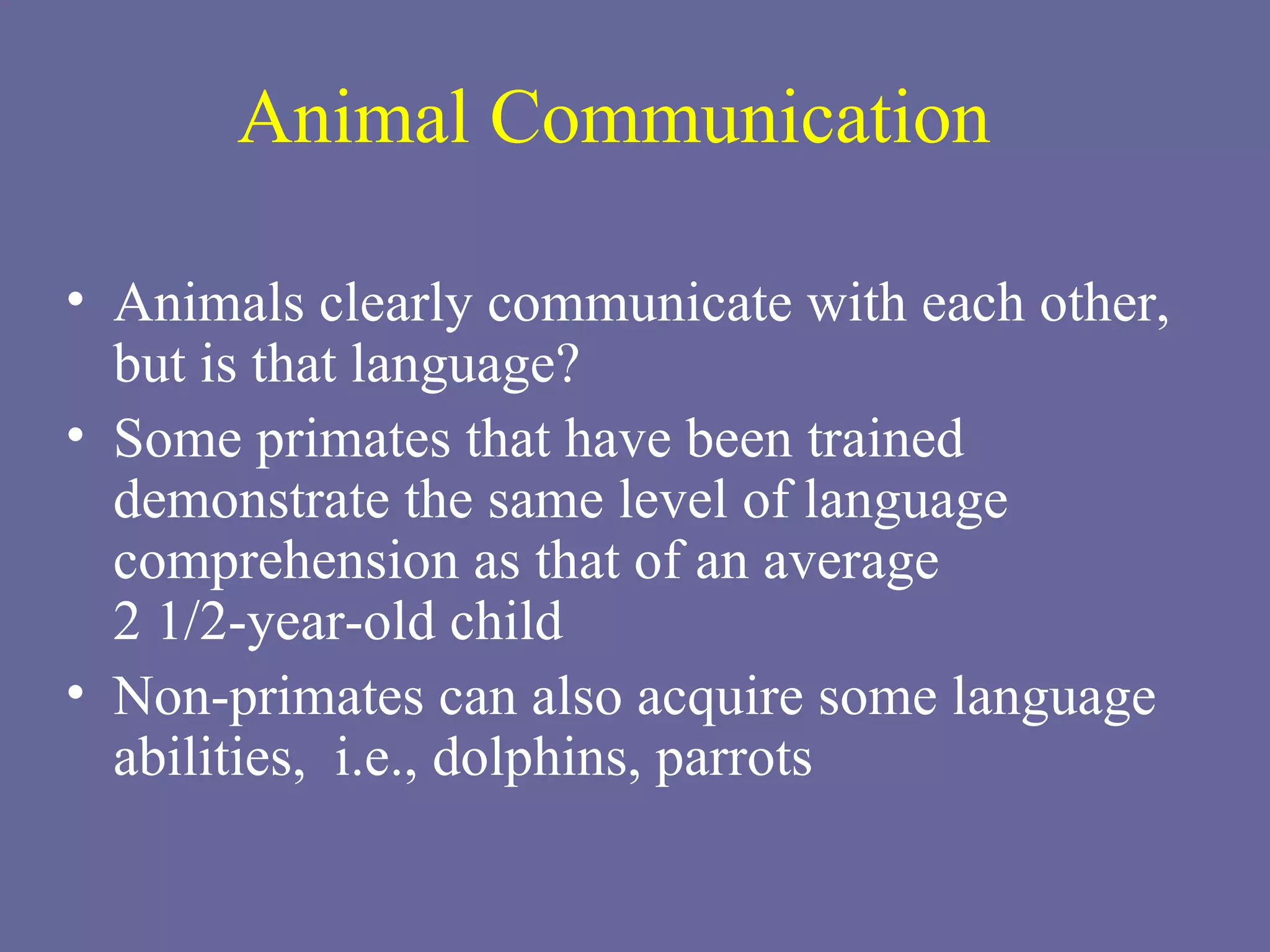 Animal Communication

• Animals clearly communicate with each other, but is that language?
• Some primates that have been trained demonstrate the same level of language comprehension as that of an average 2 1/2-year-old child
• Non-primates can also acquire some language abilities,  i.e., dolphins, parrots